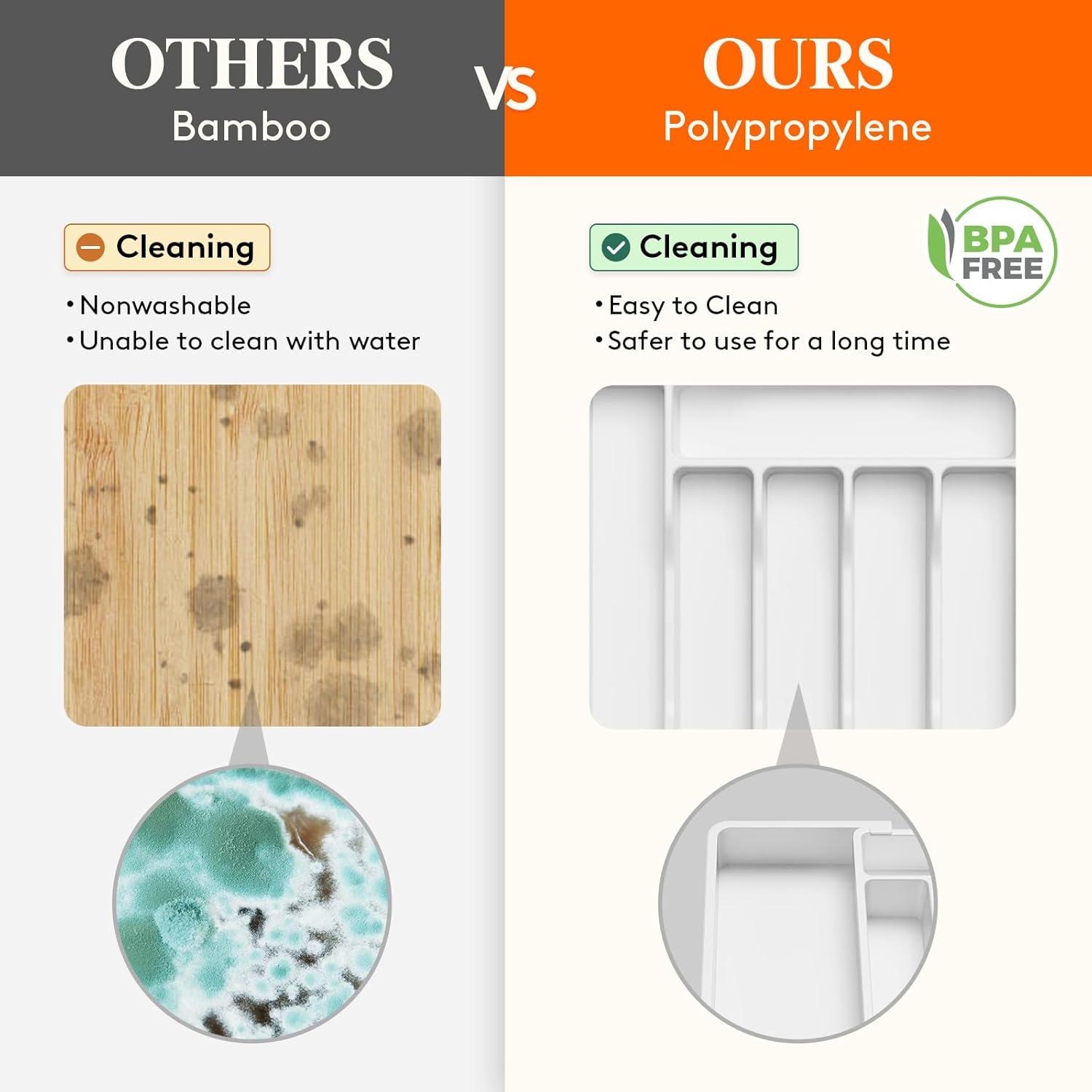 OTHERS
Bamboo

VS

OURS
Polypropylene

Cleaning

• Nonwashable
• Unable to clean with water

Cleaning

BPA FREE

• Easy to Clean
• Safer to use for a long time